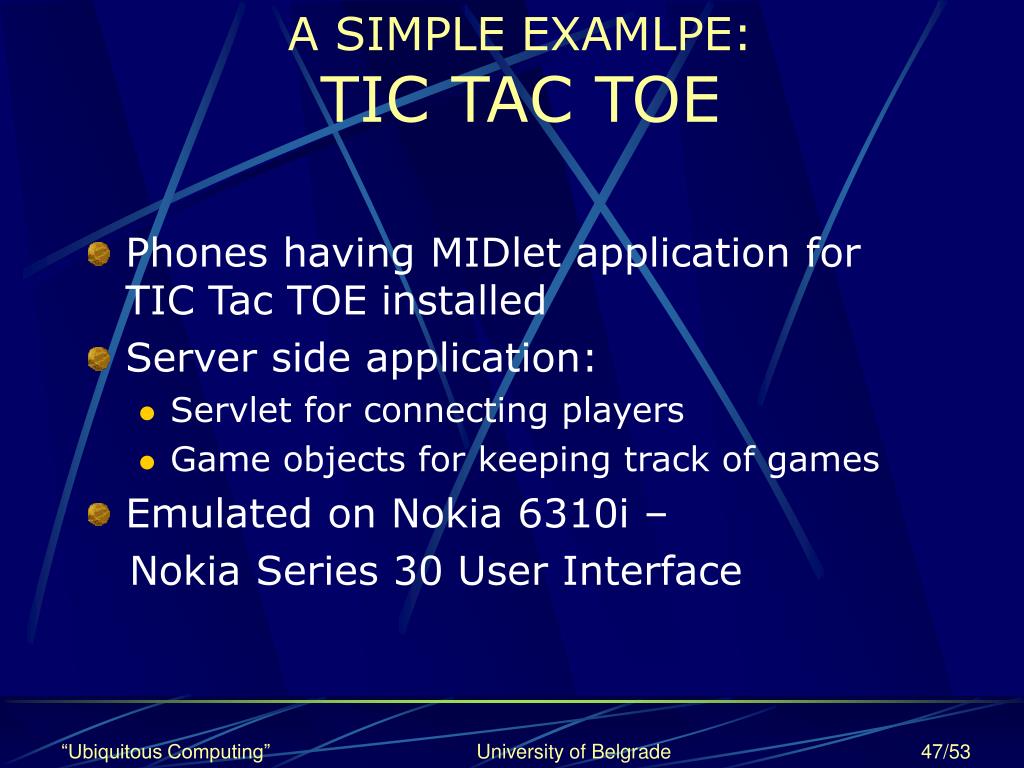 A SIMPLE EXAMLPE:
TIC TAC TOE

Phones having MIDlet application for TIC Tac TOE installed

Server side application:

Servlet for connecting players

Game objects for keeping track of games

Emulated on Nokia 6310i –
Nokia Series 30 User Interface

“Ubiquitous Computing” University of Belgrade 47/53